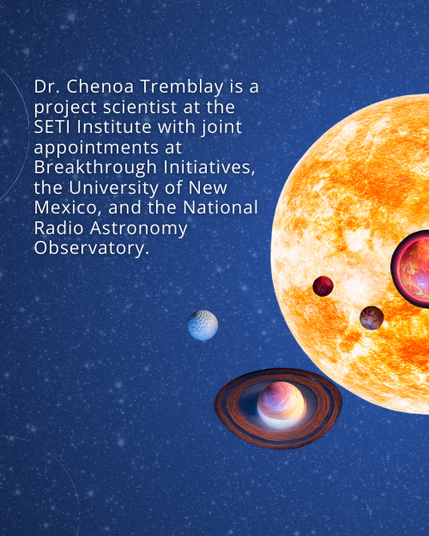 Dr. Chenoa Tremblay is a project scientist at the SETI Institute with joint appointments at Breakthrough Initiatives, the University of New Mexico, and the National Radio Astronomy Observatory.